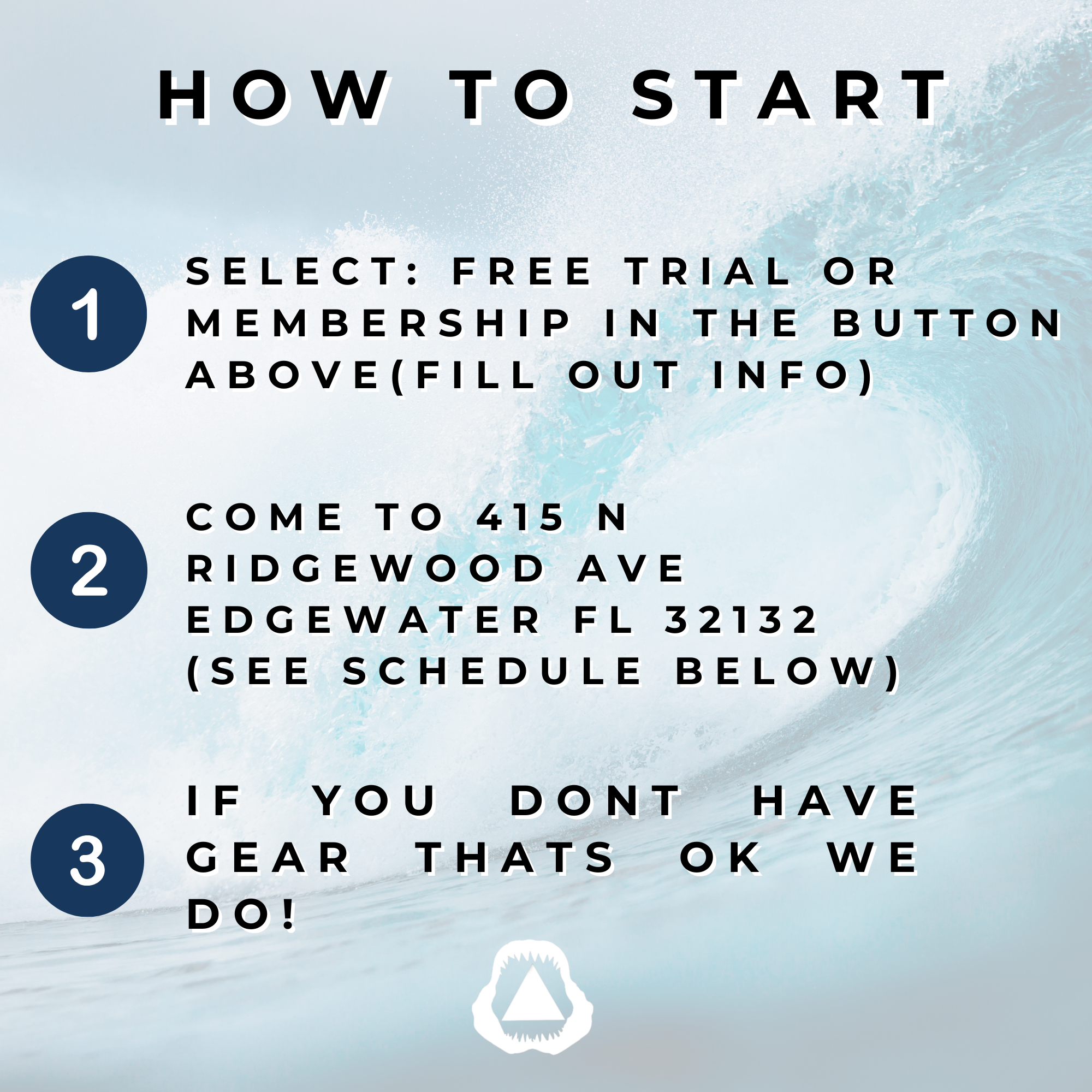 HOW TO START

1

SELECT: FREE TRIAL OR MEMBERSHIP IN THE BUTTON ABOVE(FILL OUT INFO)

2

COME TO 415 N RIDGEWOOD AVE EDGEWATER FL 32132 (SEE SCHEDULE BELOW)

3

IF YOU DONT HAVE GEAR THATS OK WE DO!